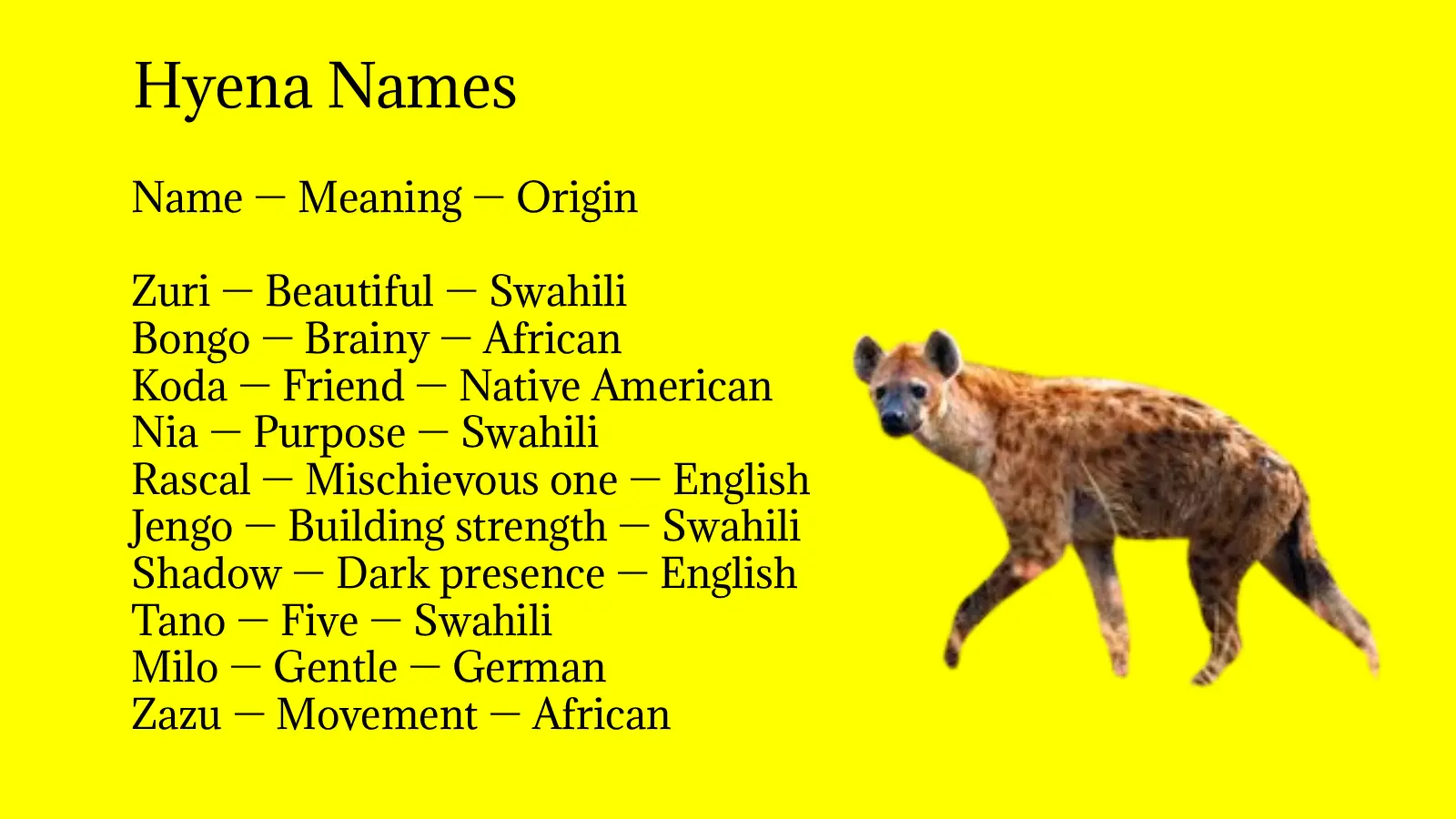 Hyena Names

Name — Meaning — Origin

Zuri — Beautiful — Swahili
Bongo — Brainy — African
Koda — Friend — Native American
Nia — Purpose — Swahili
Rascal — Mischievous one — English
Jengo — Building strength — Swahili
Shadow — Dark presence — English
Tano — Five — Swahili
Milo — Gentle — German
Zazu — Movement — African